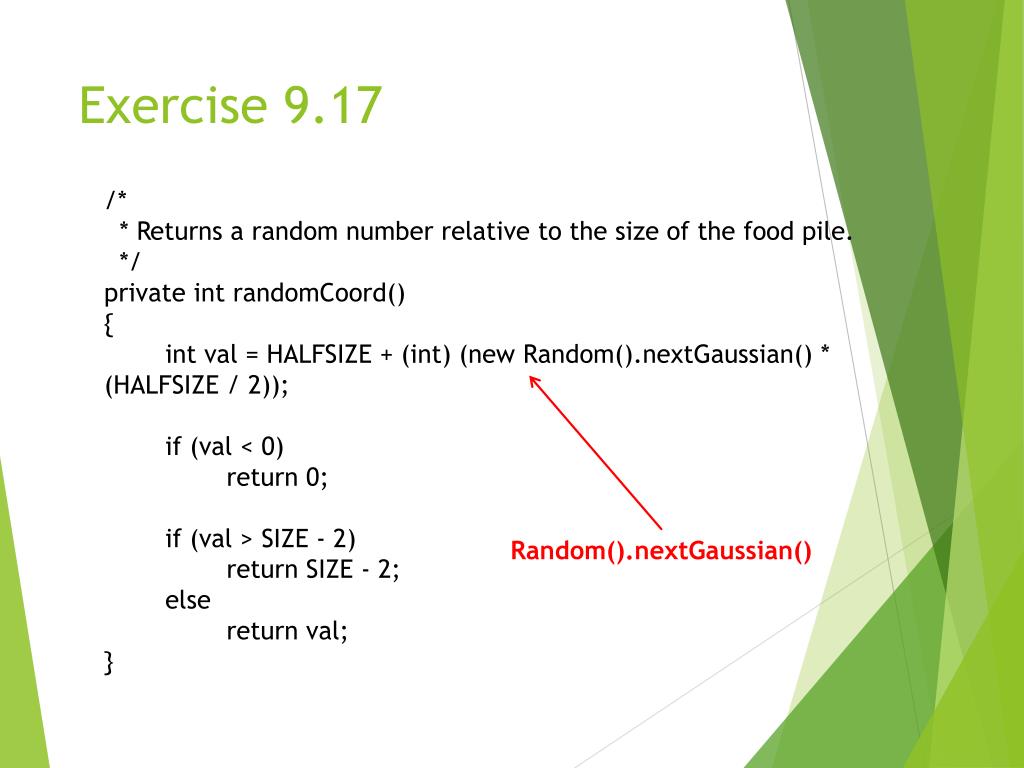 Exercise 9.17

/*
 * Returns a random number relative to the size of the food pile.
 */
private int randomCoord()
{
	int val = HALFSIZE + (int) (new Random().nextGaussian() * (HALFSIZE / 2));

	if (val < 0)
		return 0;

	if (val > SIZE - 2)
		return SIZE - 2;
	else
		return val;
}

Random().nextGaussian()